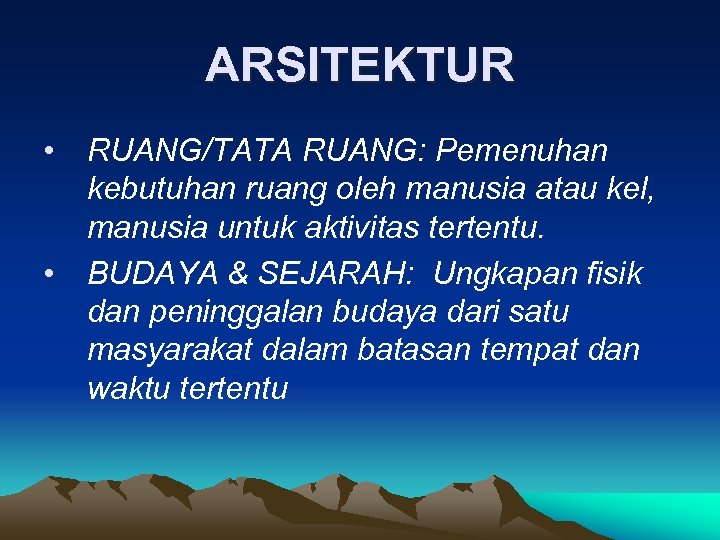 ARSITEKTUR

• RUANG/TATA RUANG: Pemenuhan kebutuhan ruang oleh manusia atau kel, manusia untuk aktivitas tertentu.

• BUDAYA & SEJARAH: Ungkapan fisik dan peninggalan budaya dari satu masyarakat dalam batasan tempat dan waktu tertentu